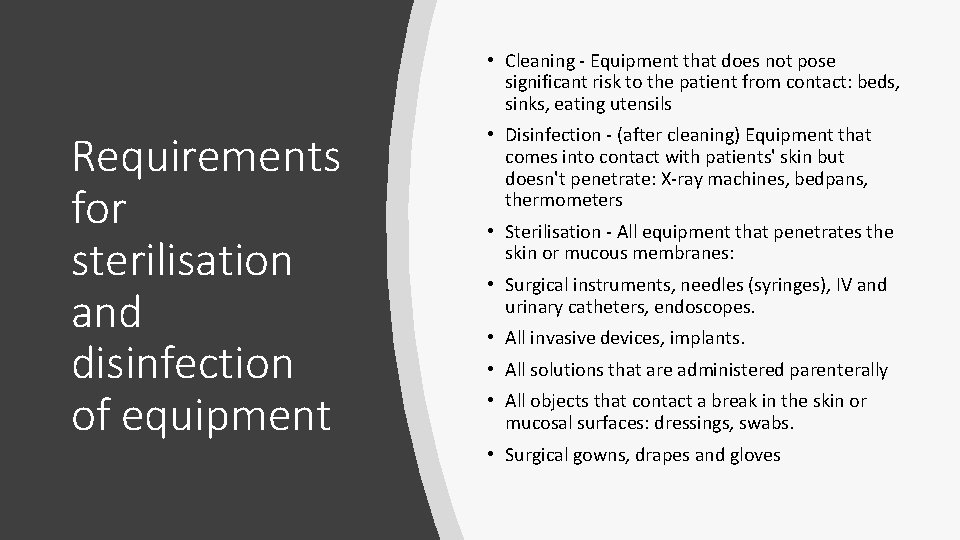 Requirements for sterilisation and disinfection of equipment

• Cleaning - Equipment that does not pose significant risk to the patient from contact: beds, sinks, eating utensils
• Disinfection - (after cleaning) Equipment that comes into contact with patients' skin but doesn't penetrate: X-ray machines, bedpans, thermometers
• Sterilisation - All equipment that penetrates the skin or mucous membranes:
• Surgical instruments, needles (syringes), IV and urinary catheters, endoscopes.
• All invasive devices, implants.
• All solutions that are administered parenterally
• All objects that contact a break in the skin or mucosal surfaces: dressings, swabs.
• Surgical gowns, drapes and gloves